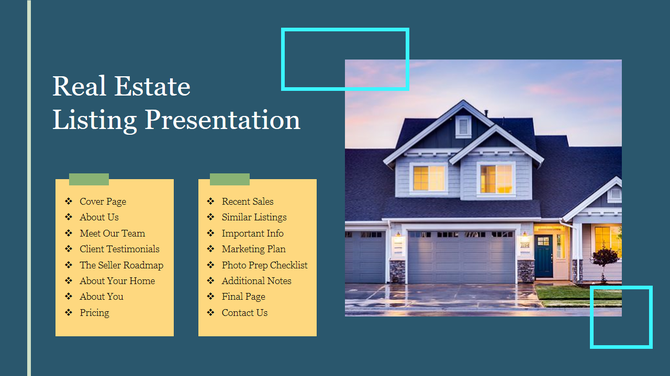 Real Estate Listing Presentation

❖ Cover Page
❖ About Us
❖ Meet Our Team
❖ Client Testimonials
❖ The Seller Roadmap
❖ About Your Home
❖ About You
❖ Pricing

❖ Recent Sales
❖ Similar Listings
❖ Important Info
❖ Marketing Plan
❖ Photo Prep Checklist
❖ Additional Notes
❖ Final Page
❖ Contact Us